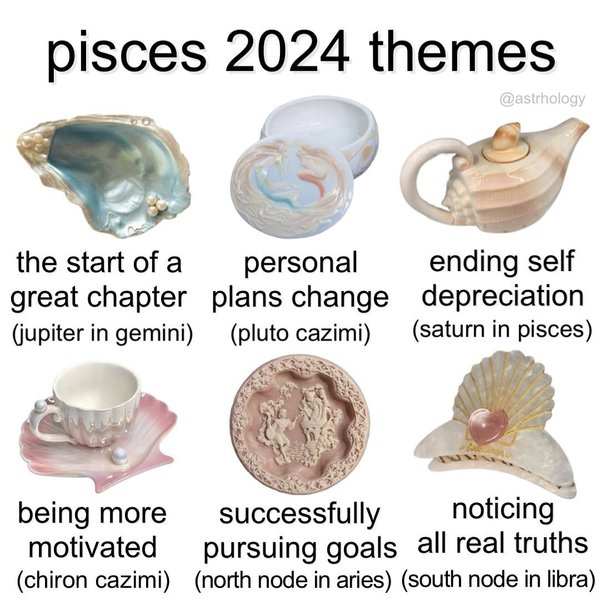 pisces 2024 themes

@astrhology

the start of a great chapter
(jupiter in gemini)

personal plans change
(pluto cazimi)

ending self depreciation
(saturn in pisces)

being more motivated
(chiron cazimi)

successfully pursuing goals
(north node in aries)

noticing all real truths
(south node in libra)